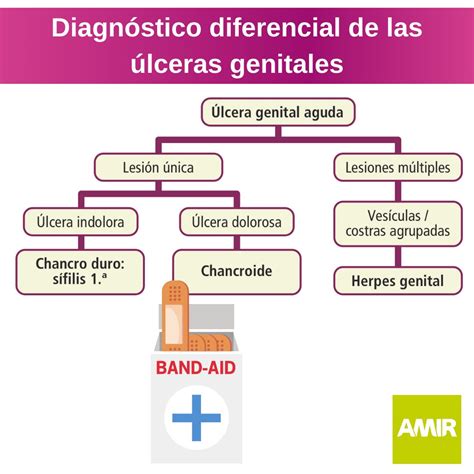 Diagnóstico diferencial de las úlceras genitales

Úlcera genital aguda

Lesión única

Lesiones múltiples

Úlcera indolora

Úlcera dolorosa

Vesículas / costras agrupadas

Chancro duro: sífilis 1.ª

Chancroide

Herpes genital

BAND-AID

AMIR